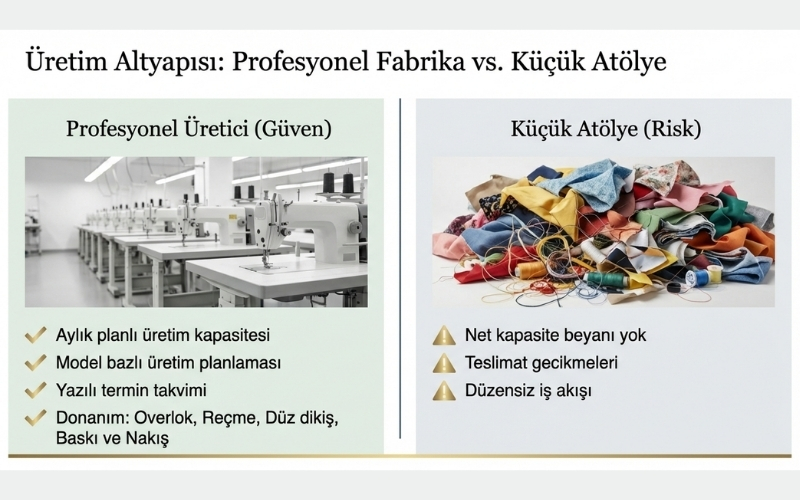 Üretim Altyapısı: Profesyonel Fabrika vs. Küçük Atölye

Profesyonel Üretici (Güven)

Aylık planlı üretim kapasitesi
Model bazlı üretim planlaması
Yazılı termin takvimi
Donanım: Overlok, Reçme, Düz dikiş, Baskı ve Nakış

Küçük Atölye (Risk)

Net kapasite beyanı yok
Teslimat gecikmeleri
Düzensiz iş akışı